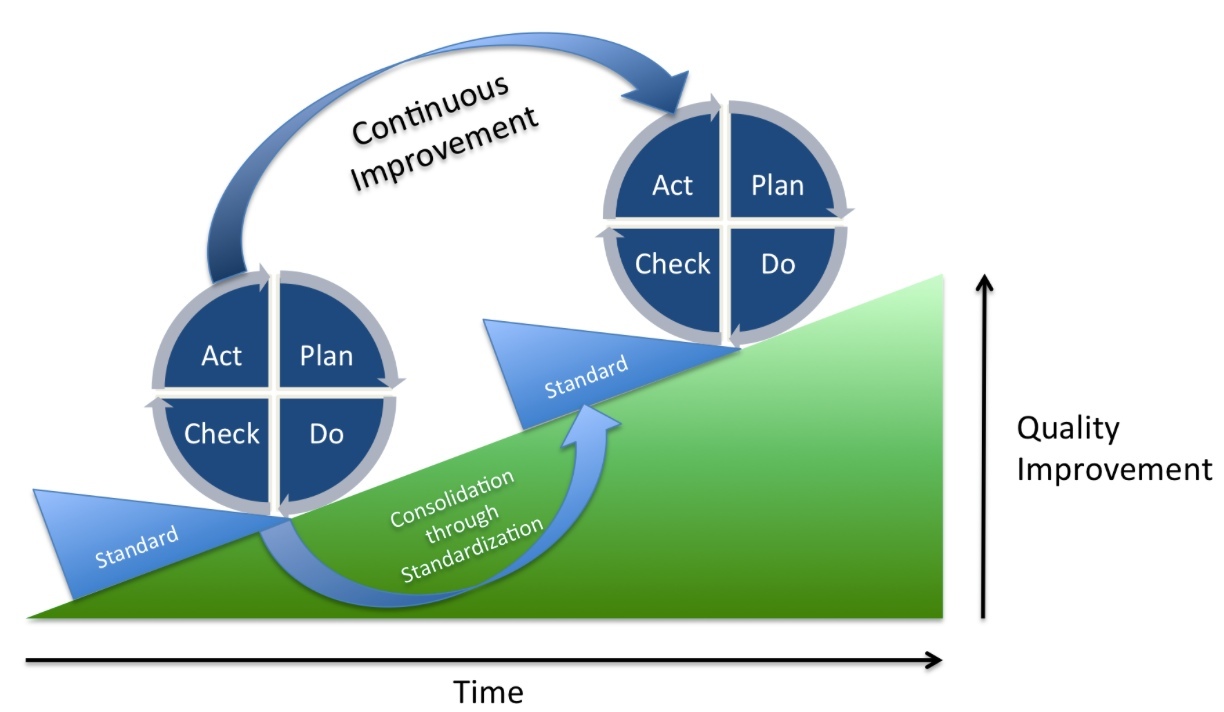 Continuous Improvement

Act
Plan
Check
Do

Act
Plan
Check
Do

Standard

Standard

Consolidation through Standardization

Quality Improvement

Time